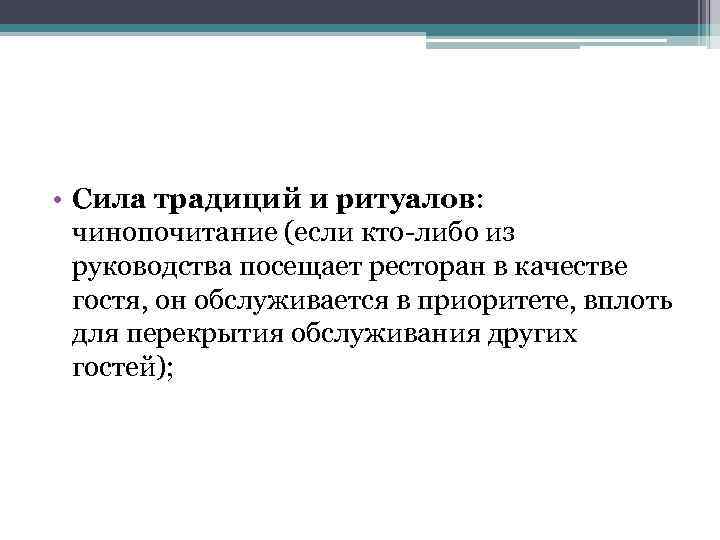 • Сила традиций и ритуалов: чинопочитание (если кто-либо из руководства посещает ресторан в качестве гостя, он обслуживается в приоритете, вплоть для перекрытия обслуживания других гостей);